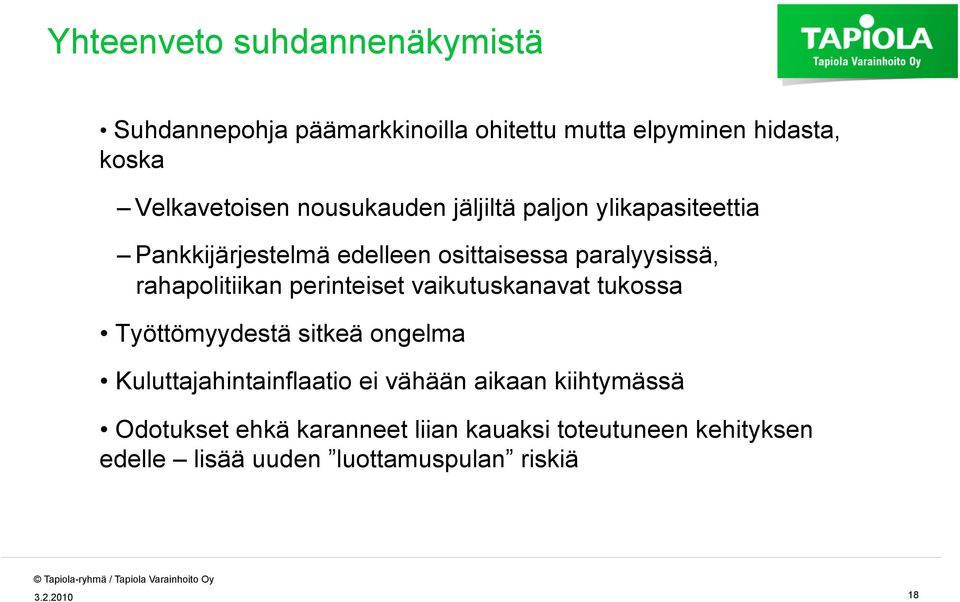 Yhteenveto suhdannenäkymistä

TAPIOLA
Tapiola Varainhoito Oy

• Suhdannepohja päämarkkinoilla ohitettu mutta elpyminen hidasta, koska

– Velkavetoisen nousukauden jäljiltä paljon ylikapasiteettia

– Pankkijärjestelmä edelleen osittaisessa paralyysissä, rahapolitiikan perinteiset vaikutuskanavat tukossa

• Työttömyydestä sitkeä ongelma

• Kuluttajahintainflaatio ei vähään aikaan kiihtymässä

• Odotukset ehkä karanneet liian kauaksi toteutuneen kehityksen edelle – lisää uuden ”luottamuspulan” riskiä

© Tapiola-ryhmä / Tapiola Varainhoito Oy
3.2.2010
18